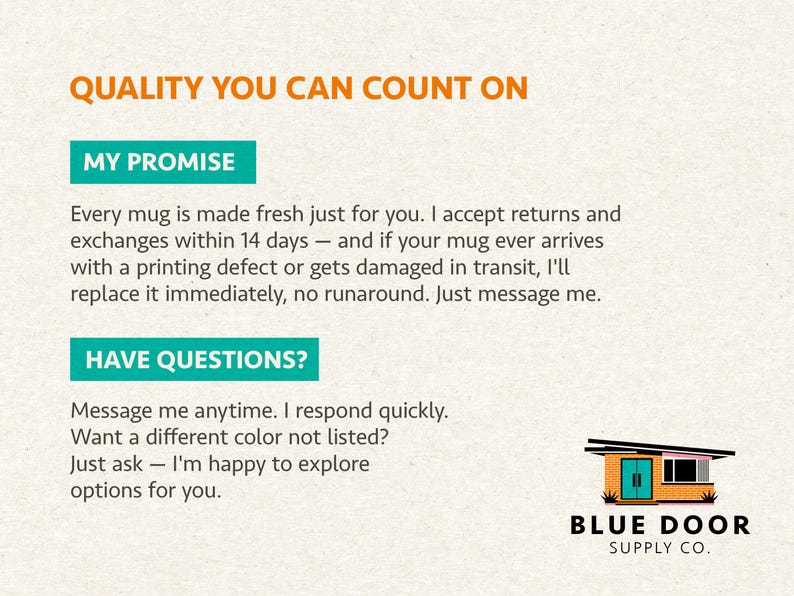 QUALITY YOU CAN COUNT ON

MY PROMISE

Every mug is made fresh just for you. I accept returns and exchanges within 14 days — and if your mug ever arrives with a printing defect or gets damaged in transit, I'll replace it immediately, no runaround. Just message me.

HAVE QUESTIONS?

Message me anytime. I respond quickly. Want a different color not listed? Just ask — I'm happy to explore options for you.

BLUE DOOR
SUPPLY CO.